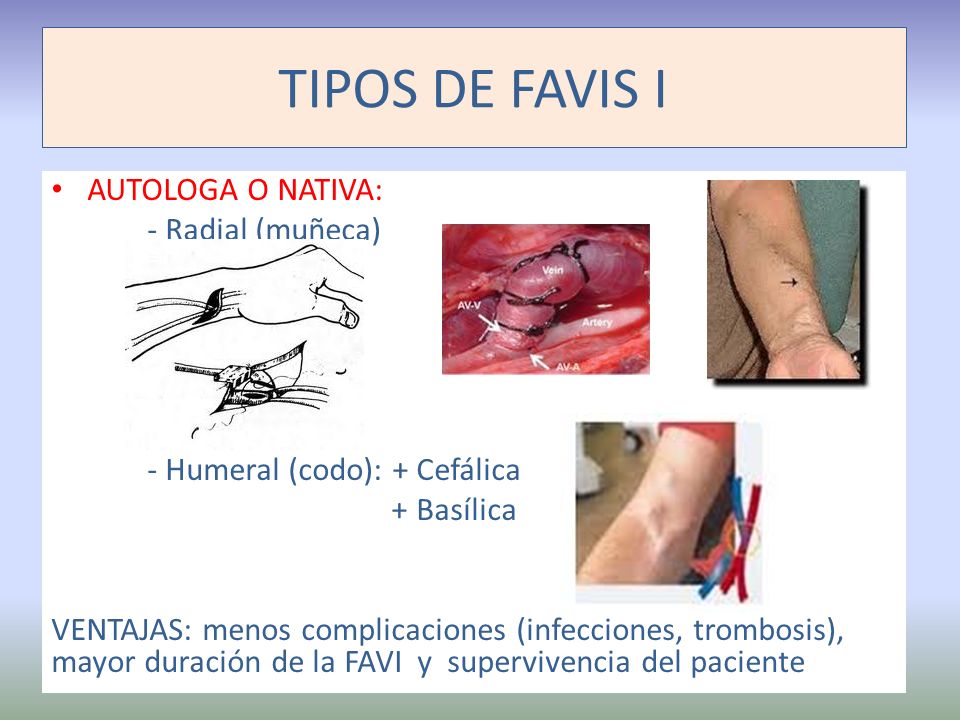 TIPOS DE FAVIS I

• AUTOLOGA O NATIVA:
- Radial (muñeca)

Vein
AV-V
Artery
AV-A

- Humeral (codo): + Cefálica
+ Basílica

VENTAJAS: menos complicaciones (infecciones, trombosis), mayor duración de la FAVI y supervivencia del paciente